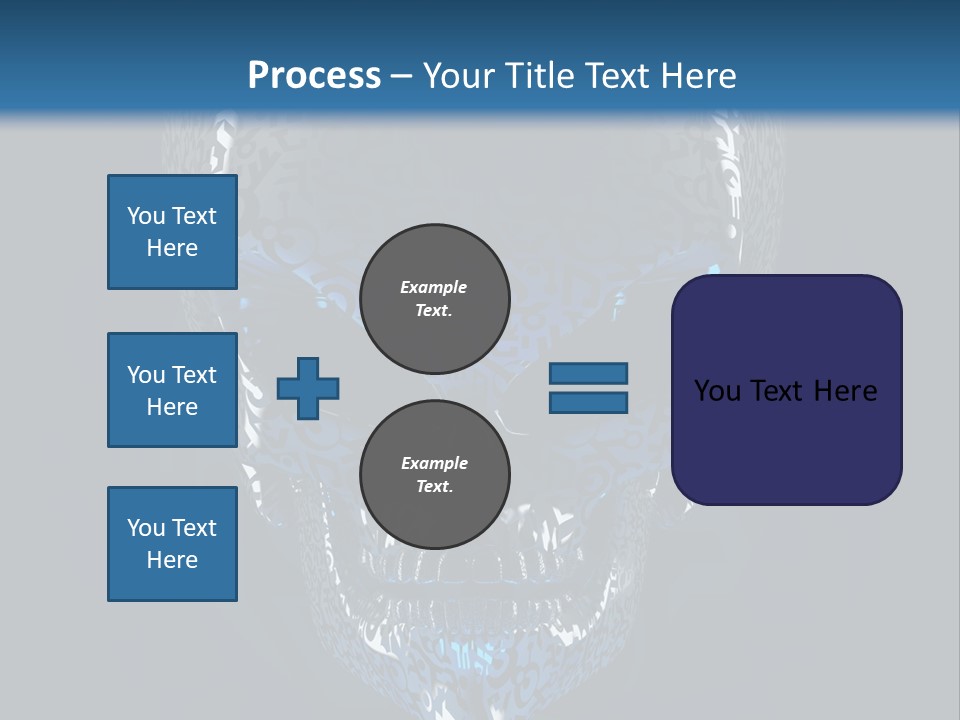 Process – Your Title Text Here

You Text Here

You Text Here

You Text Here

Example Text.

Example Text.

You Text Here